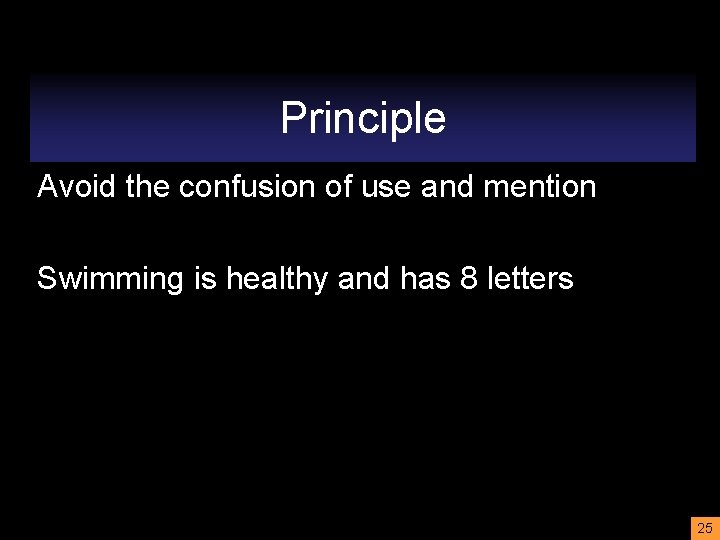 Principle

Avoid the confusion of use and mention

Swimming is healthy and has 8 letters

25